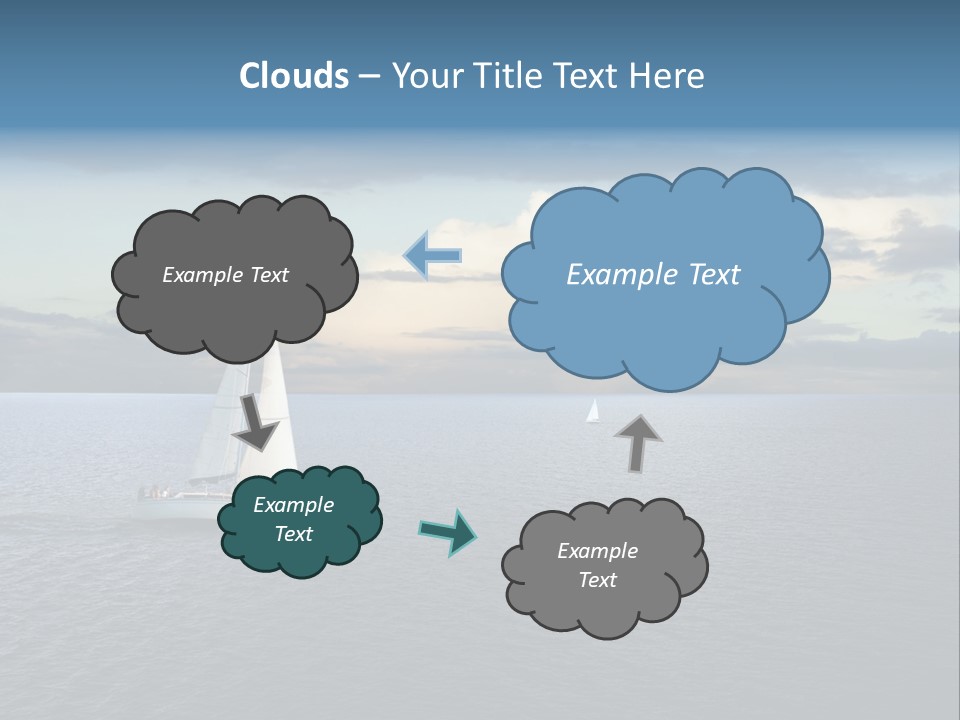 Clouds – Your Title Text Here

Example Text

Example Text

Example Text

Example Text